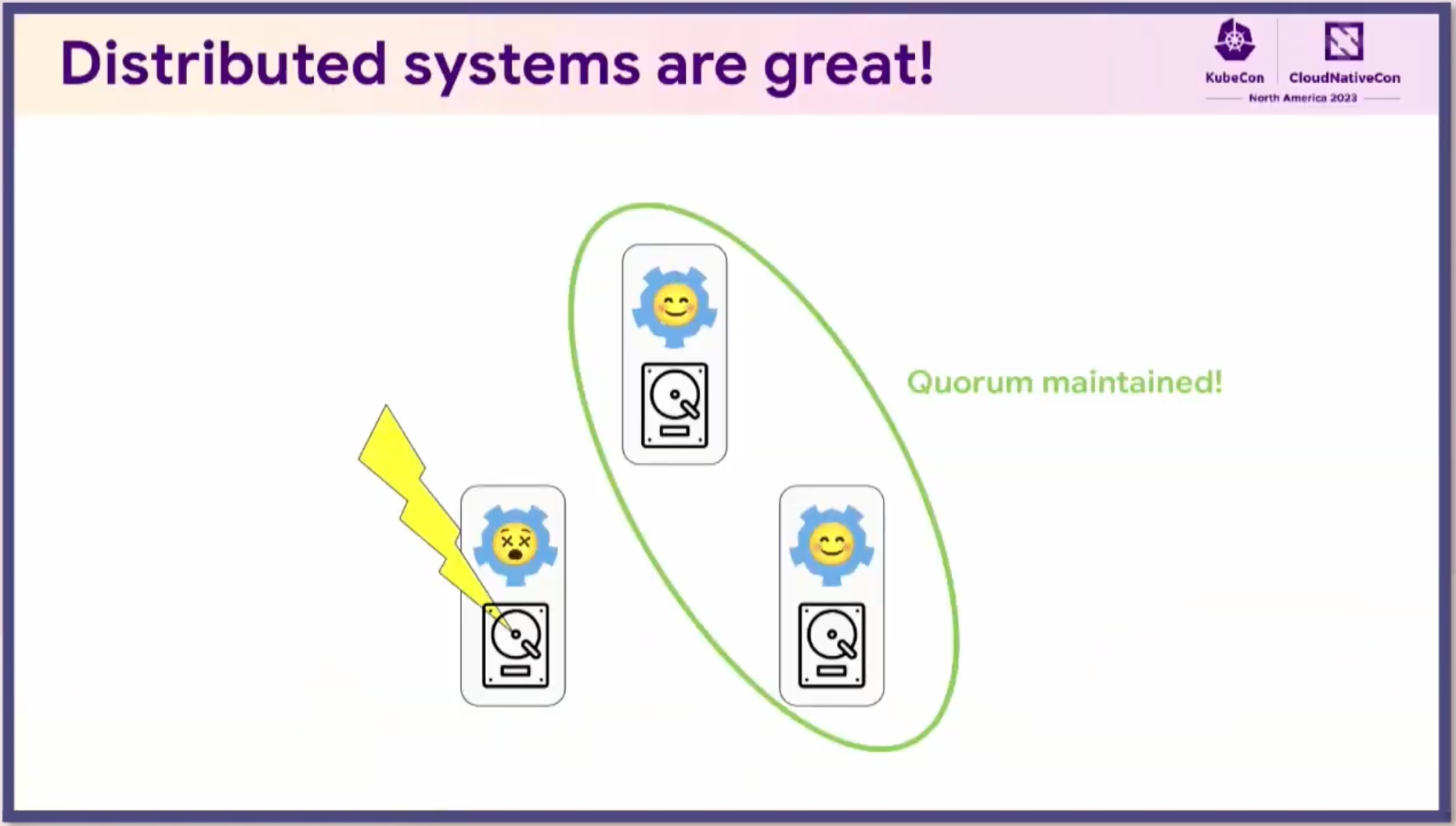 Distributed systems are great!

KubeCon CloudNativeCon North America 2023

Quorum maintained!